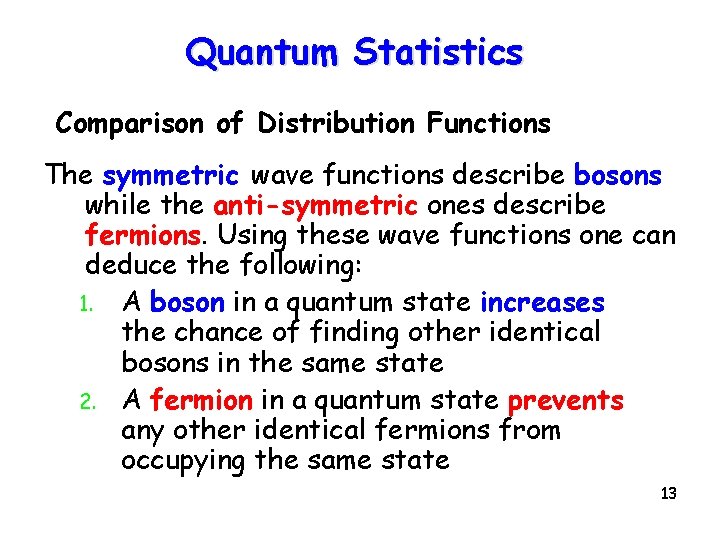 Quantum Statistics

Comparison of Distribution Functions

The symmetric wave functions describe bosons while the anti-symmetric ones describe fermions. Using these wave functions one can deduce the following:

1. A boson in a quantum state increases the chance of finding other identical bosons in the same state
2. A fermion in a quantum state prevents any other identical fermions from occupying the same state

13